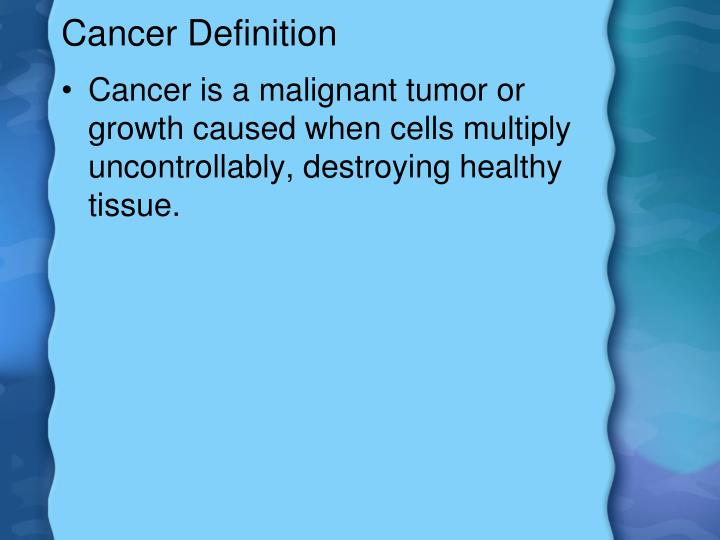 Cancer Definition

• Cancer is a malignant tumor or growth caused when cells multiply uncontrollably, destroying healthy tissue.